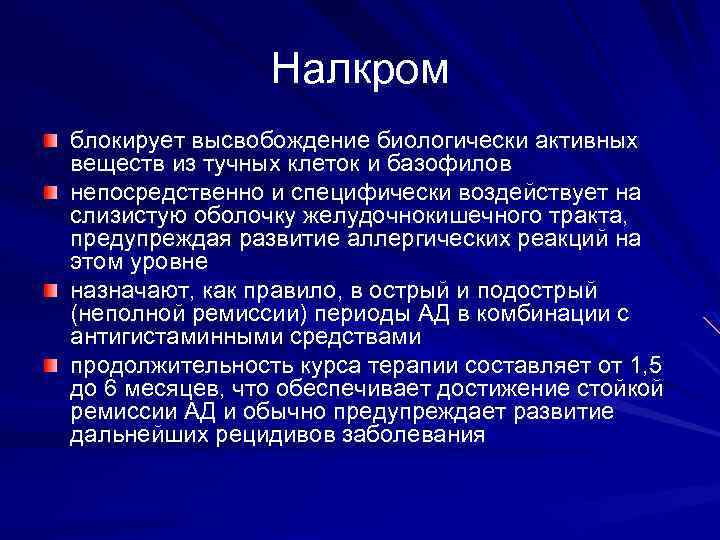 Налкром

блокирует высвобождение биологически активных веществ из тучных клеток и базофилов

непосредственно и специфически воздействует на слизистую оболочку желудочнокишечного тракта, предупреждая развитие аллергических реакций на этом уровне

назначают, как правило, в острый и подострый (неполной ремиссии) периоды АД в комбинации с антигистаминными средствами

продолжительность курса терапии составляет от 1,5 до 6 месяцев, что обеспечивает достижение стойкой ремиссии АД и обычно предупреждает развитие дальнейших рецидивов заболевания